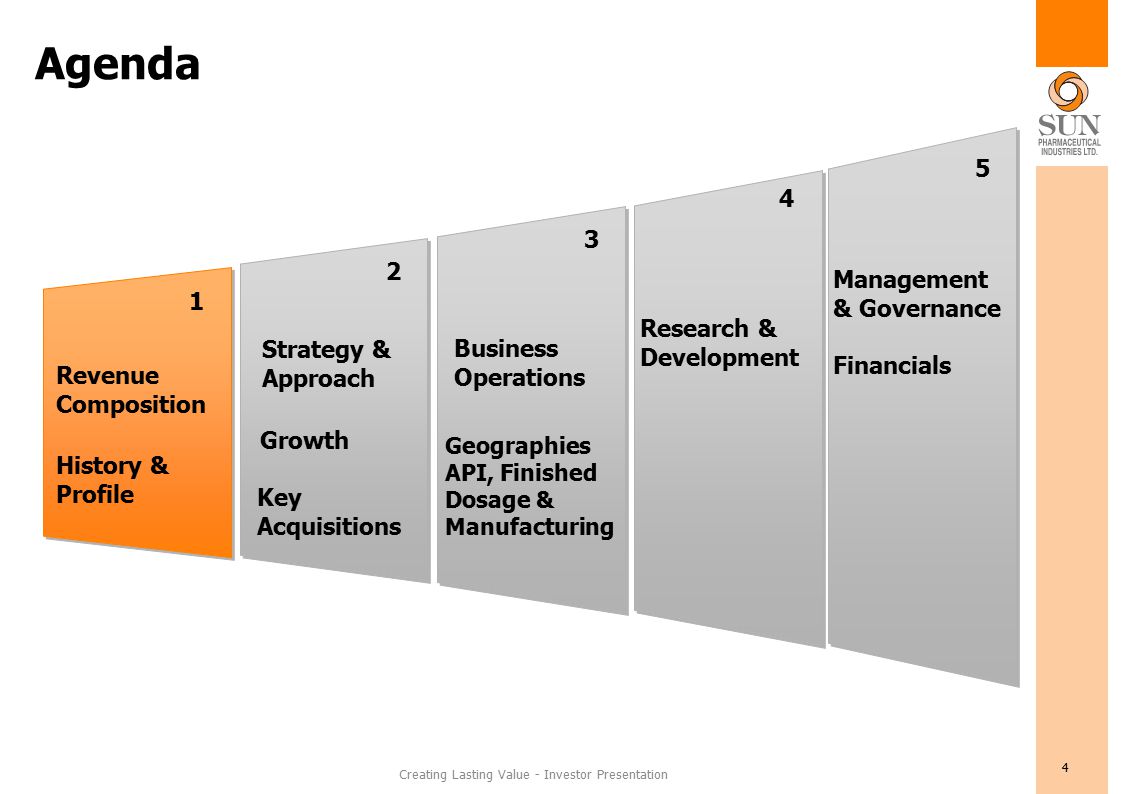 Agenda

SUN PHARMACEUTICAL INDUSTRIES LTD.

1

Revenue Composition

History & Profile

2

Strategy & Approach

Growth

Key Acquisitions

3

Business Operations

Geographies API, Finished Dosage & Manufacturing

4

Research & Development

5

Management & Governance

Financials

Creating Lasting Value - Investor Presentation

4